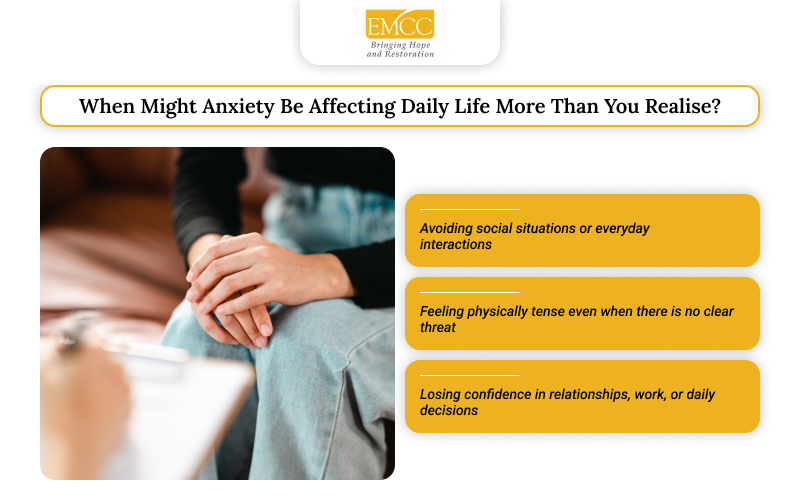 EMCC
Bringing Hope and Restoration

When Might Anxiety Be Affecting Daily Life More Than You Realise?

Avoiding social situations or everyday interactions

Feeling physically tense even when there is no clear threat

Losing confidence in relationships, work, or daily decisions